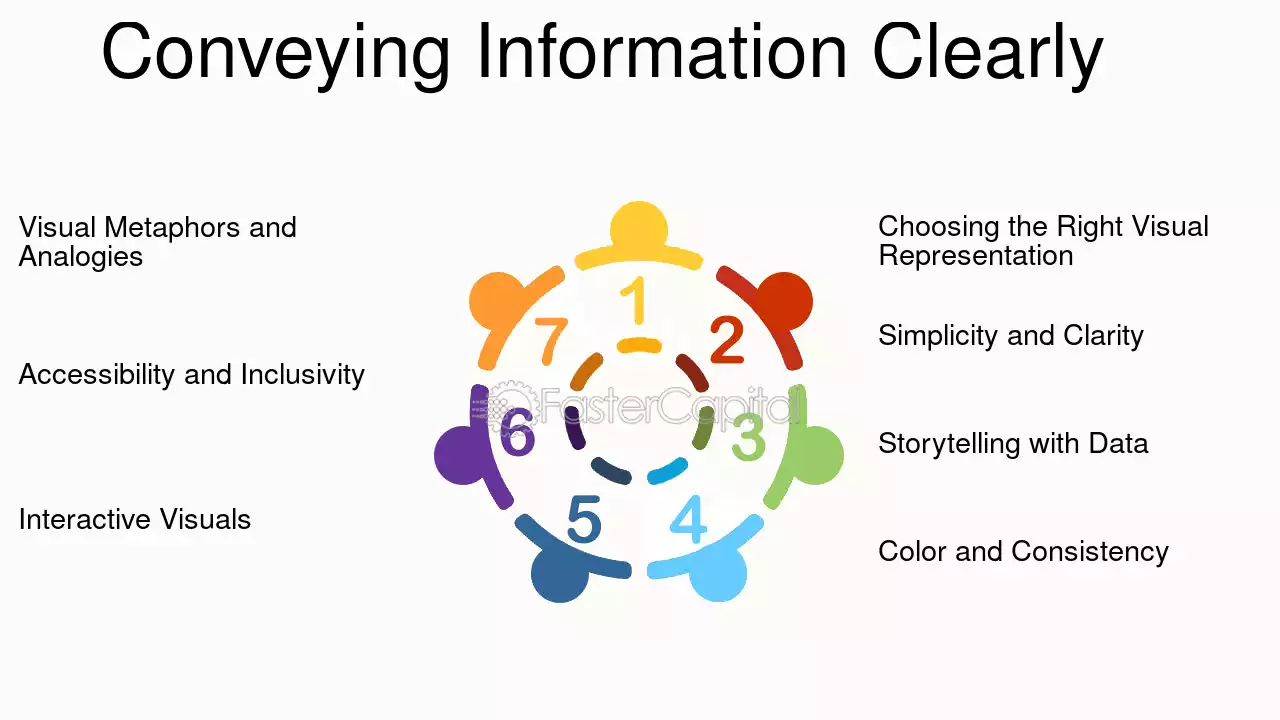 Conveying Information Clearly

Visual Metaphors and Analogies

Accessibility and Inclusivity

Interactive Visuals

1

2

3

4

5

6

7

FasterCapital

Choosing the Right Visual Representation

Simplicity and Clarity

Storytelling with Data

Color and Consistency